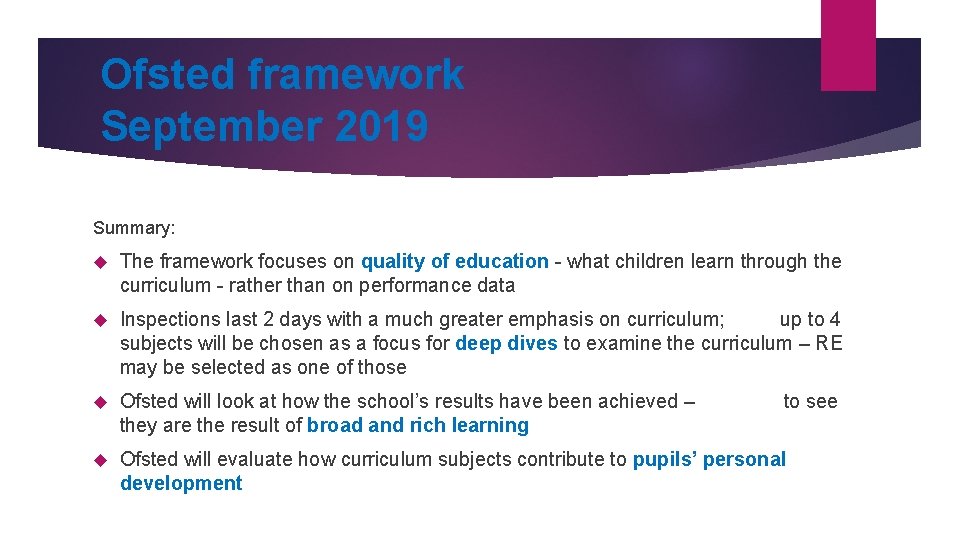 Ofsted framework September 2019

Summary:

The framework focuses on quality of education - what children learn through the curriculum - rather than on performance data

Inspections last 2 days with a much greater emphasis on curriculum; up to 4 subjects will be chosen as a focus for deep dives to examine the curriculum – RE may be selected as one of those

Ofsted will look at how the school's results have been achieved – to see they are the result of broad and rich learning

Ofsted will evaluate how curriculum subjects contribute to pupils' personal development